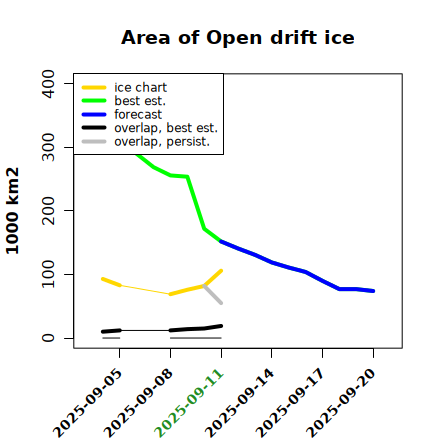 Area of Open drift ice

ice chart
best est.
forecast
overlap, best est.
overlap, persist.

1000 km2

400
300
200
100
0

2025-09-05
2025-09-08
2025-09-11
2025-09-14
2025-09-17
2025-09-20